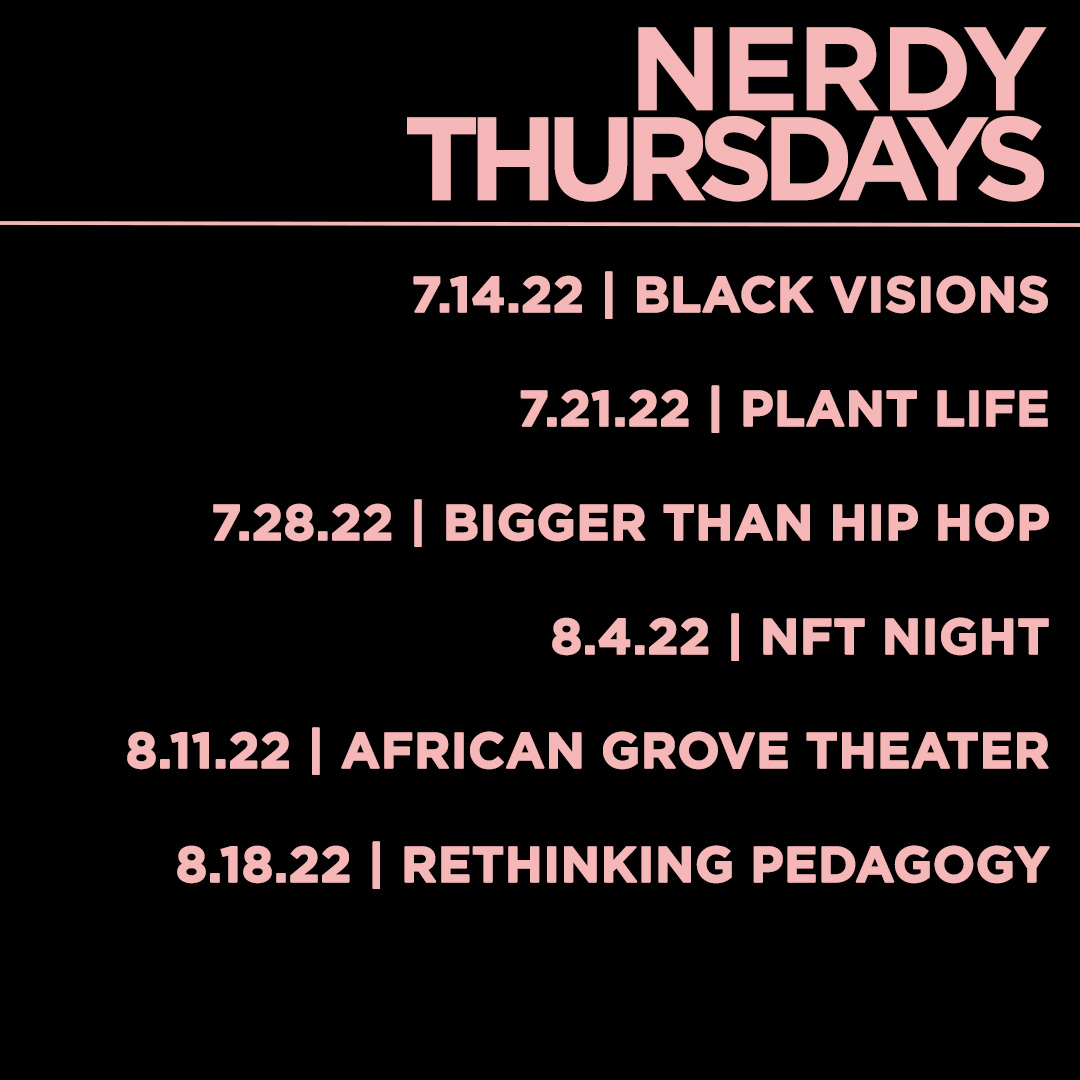 NERDY THURSDAYS

7.14.22 | BLACK VISIONS

7.21.22 | PLANT LIFE

7.28.22 | BIGGER THAN HIP HOP

8.4.22 | NFT NIGHT

8.11.22 | AFRICAN GROVE THEATER

8.18.22 | RETHINKING PEDAGOGY